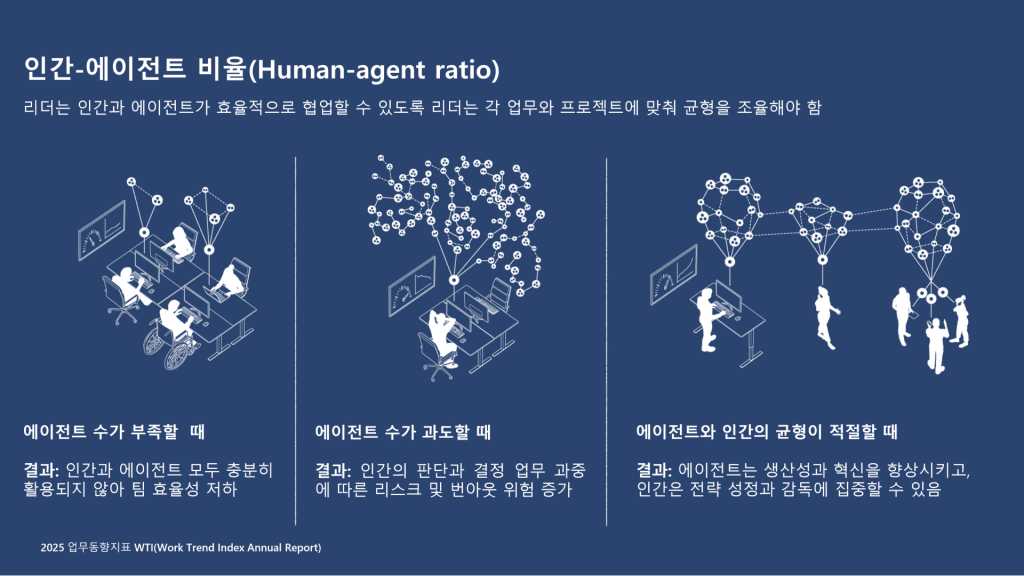 인간-에이전트 비율(Human-agent ratio)

리더는 인간과 에이전트가 효율적으로 협업할 수 있도록 리더는 각 업무와 프로젝트에 맞춰 균형을 조율해야 함

에이전트 수가 부족할 때

결과: 인간과 에이전트 모두 충분히 활용되지 않아 팀 효율성 저하

에이전트 수가 과도할 때

결과: 인간의 판단과 결정 업무 과중에 따른 리스크 및 번아웃 위험 증가

에이전트와 인간의 균형이 적절할 때

결과: 에이전트는 생산성과 혁신을 향상시키고, 인간은 전략 성정과 감독에 집중할 수 있음

2025 업무동향지표 WTI(Work Trend Index Annual Report)